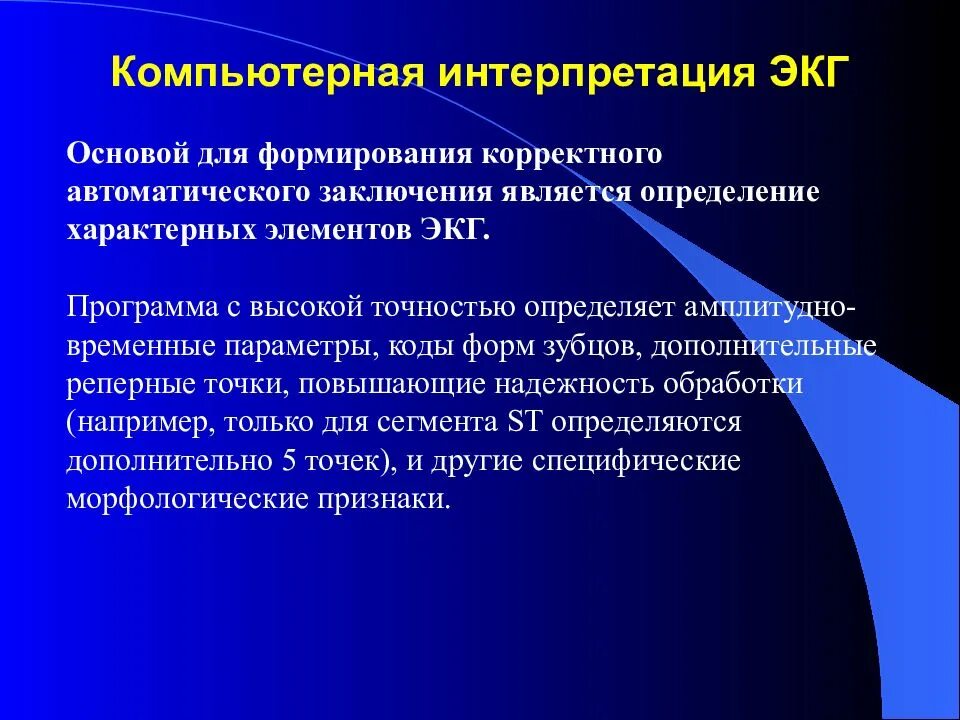 Компьютерная интерпретация ЭКГ

Основой для формирования корректного автоматического заключения является определение характерных элементов ЭКГ.

Программа с высокой точностью определяет амплитудно-временные параметры, коды форм зубцов, дополнительные реперные точки, повышающие надежность обработки (например, только для сегмента ST определяются дополнительно 5 точек), и другие специфические морфологические признаки.